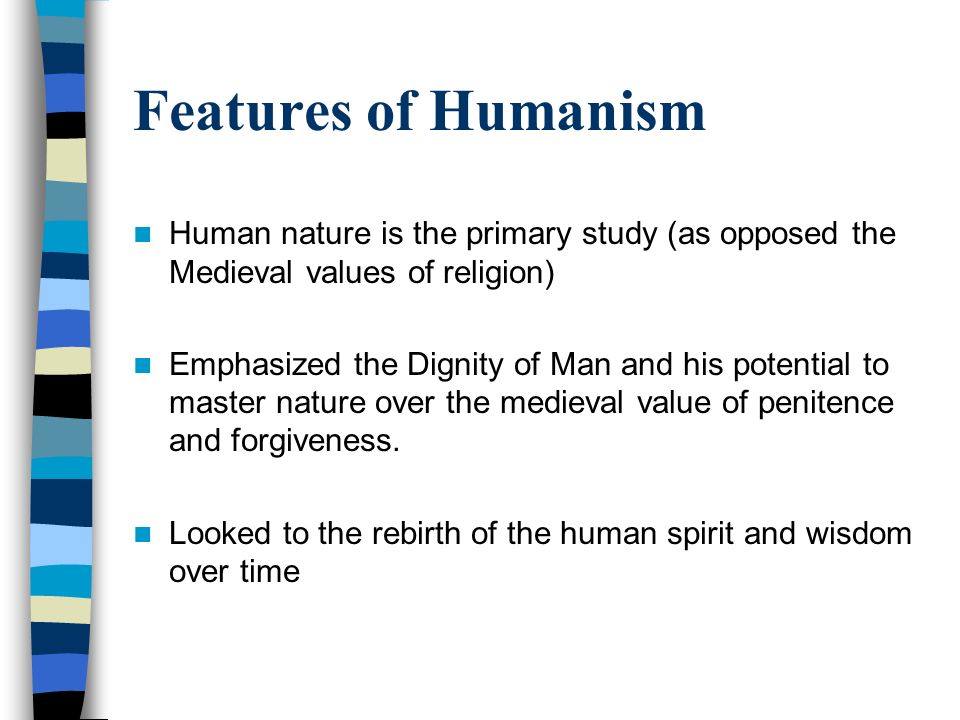 Features of Humanism

- Human nature is the primary study (as opposed the Medieval values of religion)

- Emphasized the Dignity of Man and his potential to master nature over the medieval value of penitence and forgiveness.

- Looked to the rebirth of the human spirit and wisdom over time